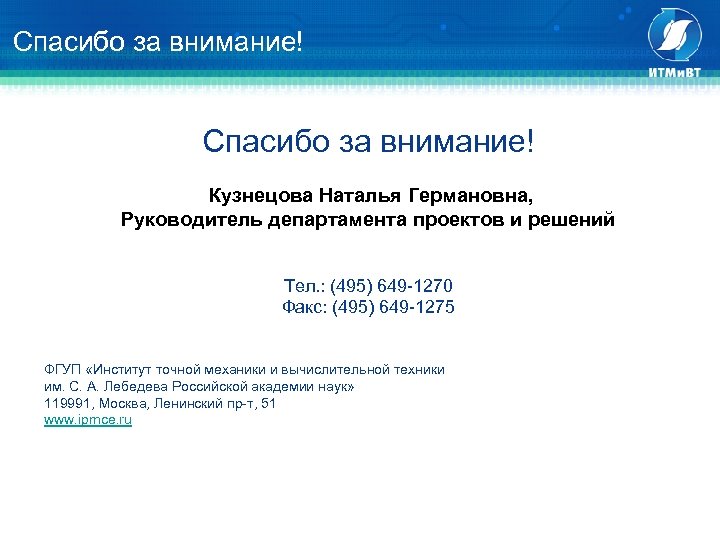 Спасибо за внимание!

ИТМиВТ

Спасибо за внимание!

Кузнецова Наталья Германовна,
Руководитель департамента проектов и решений

Тел.: (495) 649-1270
Факс: (495) 649-1275

ФГУП «Институт точной механики и вычислительной техники им. С. А. Лебедева Российской академии наук»
119991, Москва, Ленинский пр-т, 51
www.ipmce.ru